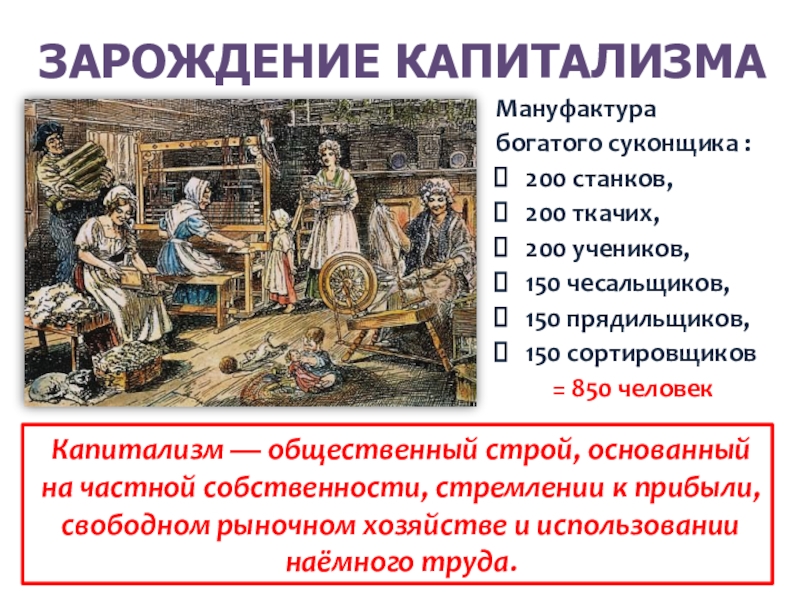 ЗАРОЖДЕНИЕ КАПИТАЛИЗМА

Мануфактура богатого суконщика :

200 станков,
200 ткачих,
200 учеников,
150 чесальщиков,
150 прядильщиков,
150 сортировщиков
= 850 человек

Капитализм — общественный строй, основанный на частной собственности, стремлении к прибыли, свободном рыночном хозяйстве и использовании наёмного труда.